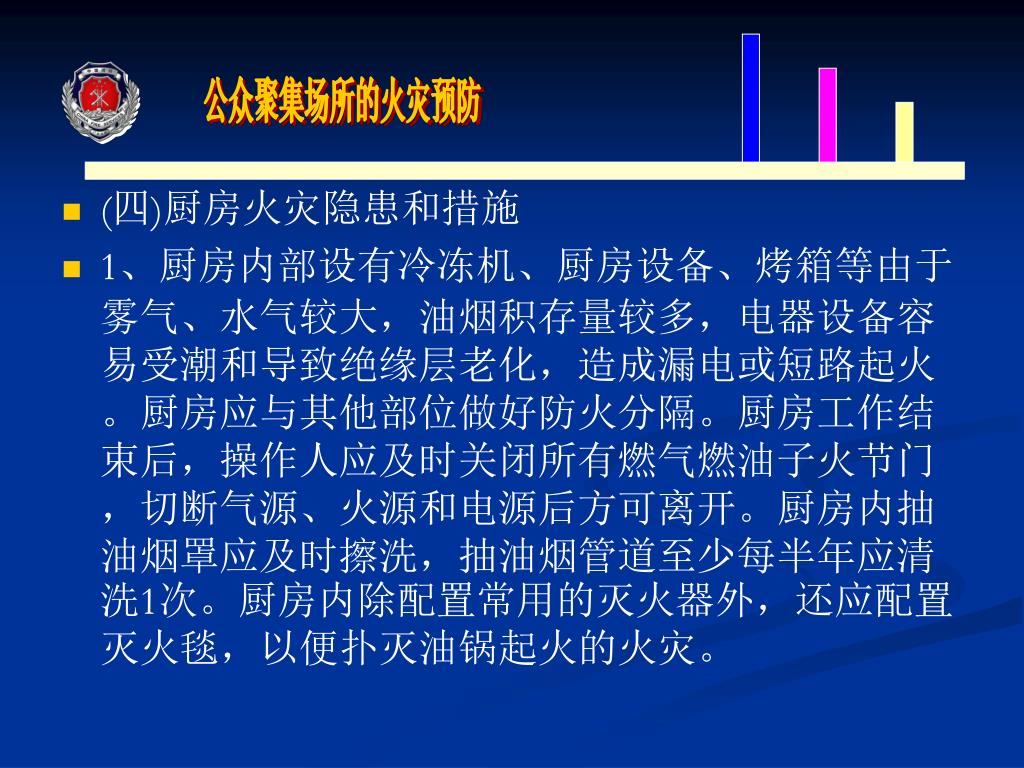 公众聚集场所的火灾预防

(四)厨房火灾隐患和措施

1、厨房内部设有冷冻机、厨房设备、烤箱等由于雾气、水气较大，油烟积存量较多，电器设备容易受潮和导致绝缘层老化，造成漏电或短路起火。厨房应与其他部位做好防火分隔。厨房工作结束后，操作人应及时关闭所有燃气燃油子火节门，切断气源、火源和电源后方可离开。厨房内抽油烟罩应及时擦洗，抽油烟管道至少每半年应清洗1次。厨房内除配置常用的灭火器外，还应配置灭火毯，以便扑灭油锅起火的火灾。